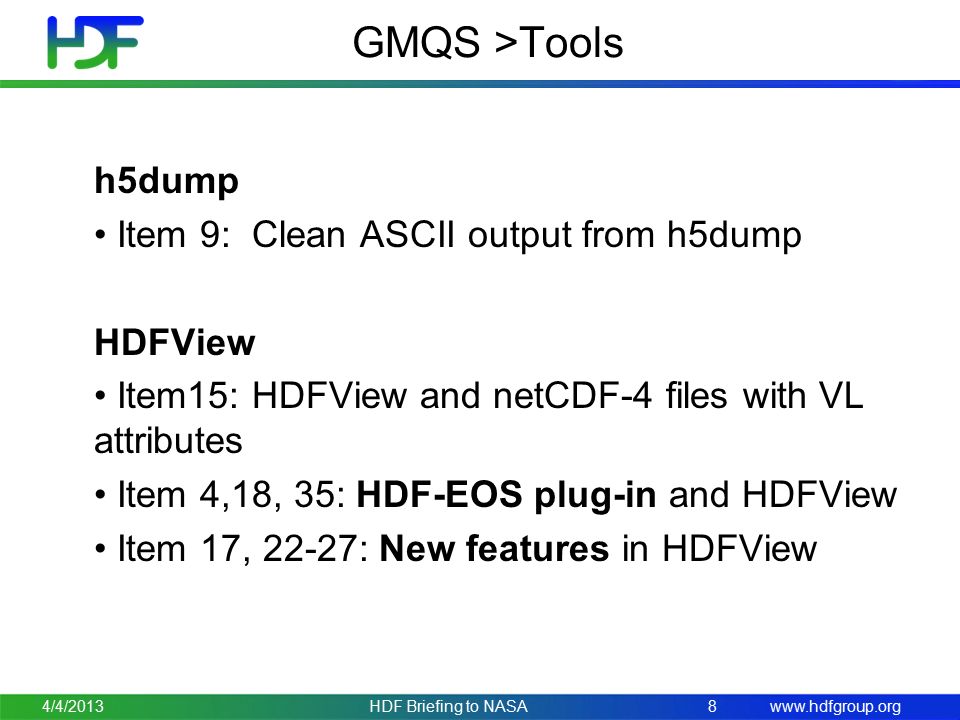 HDF

GMQS >Tools

h5dump

• Item 9: Clean ASCII output from h5dump

HDFView

• Item15: HDFView and netCDF-4 files with VL attributes

• Item 4,18, 35: HDF-EOS plug-in and HDFView

• Item 17, 22-27: New features in HDFView

4/4/2013 HDF Briefing to NASA 8 www.hdfgroup.org